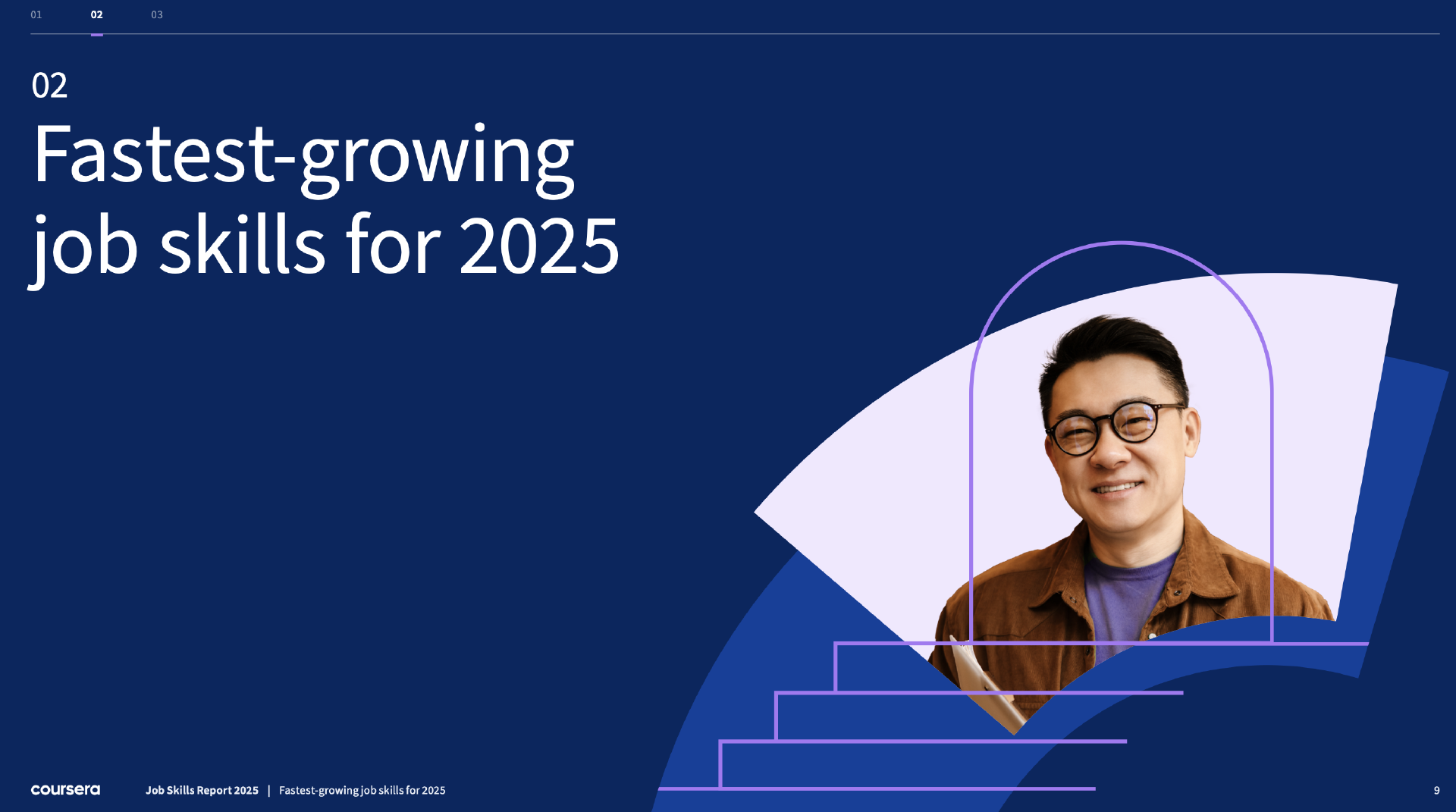 01 02 03

02
Fastest-growing job skills for 2025

coursera

Job Skills Report 2025 | Fastest-growing job skills for 2025

9